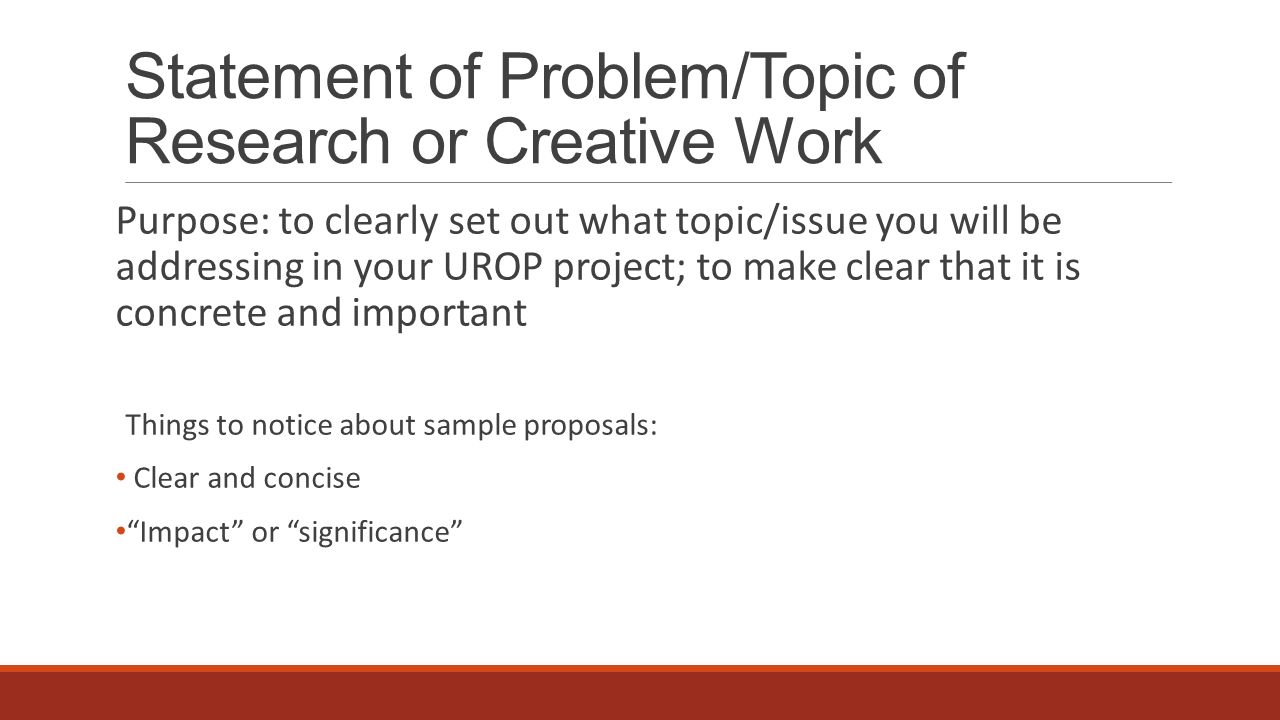 Statement of Problem/Topic of Research or Creative Work

Purpose: to clearly set out what topic/issue you will be addressing in your UROP project; to make clear that it is concrete and important

Things to notice about sample proposals:

• Clear and concise

• “Impact” or “significance”